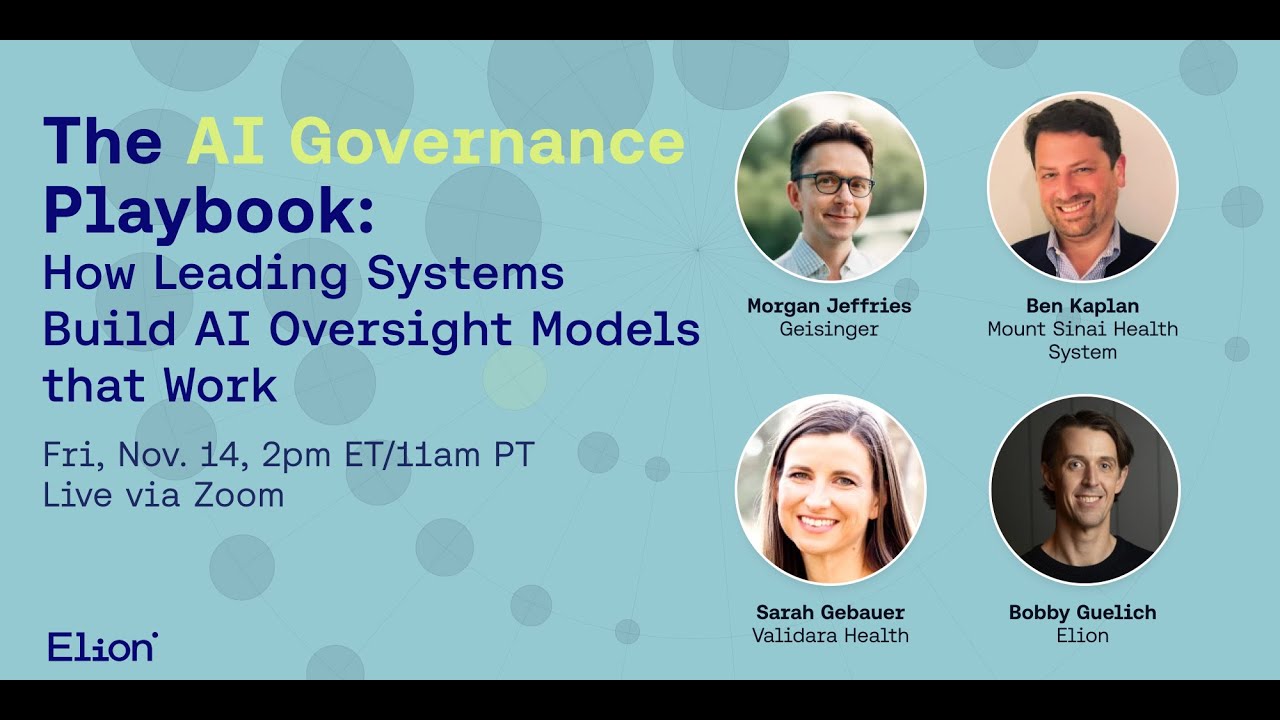 The AI Governance Playbook:
How Leading Systems Build AI Oversight Models that Work

Fri, Nov. 14, 2pm ET/11am PT
Live via Zoom

Elion

Morgan Jeffries
Geisinger

Ben Kaplan
Mount Sinai Health System

Sarah Gebauer
Validara Health

Bobby Guelich
Elion